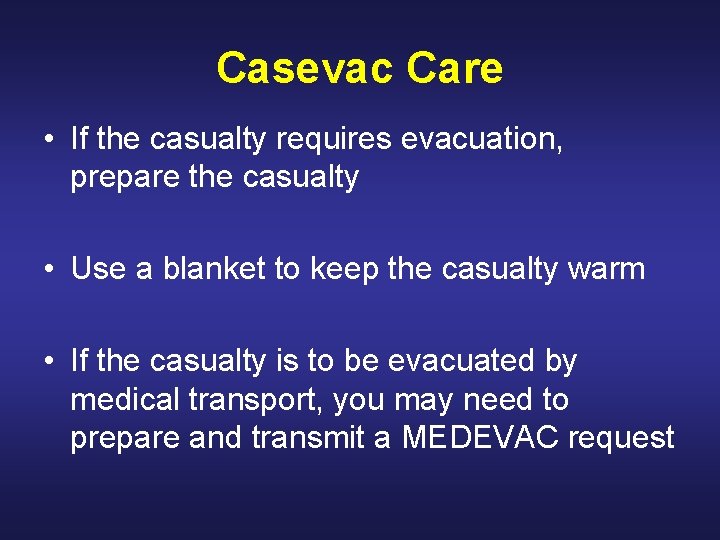 Casevac Care

• If the casualty requires evacuation, prepare the casualty

• Use a blanket to keep the casualty warm

• If the casualty is to be evacuated by medical transport, you may need to prepare and transmit a MEDEVAC request